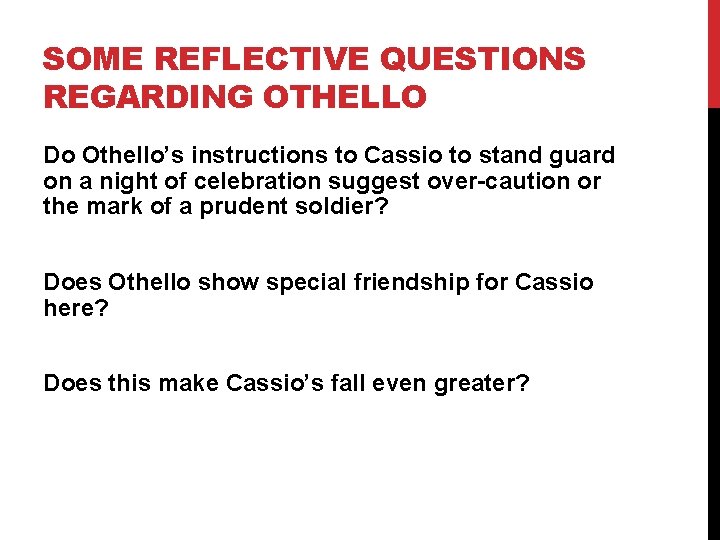 SOME REFLECTIVE QUESTIONS REGARDING OTHELLO

Do Othello’s instructions to Cassio to stand guard on a night of celebration suggest over-caution or the mark of a prudent soldier?

Does Othello show special friendship for Cassio here?

Does this make Cassio’s fall even greater?